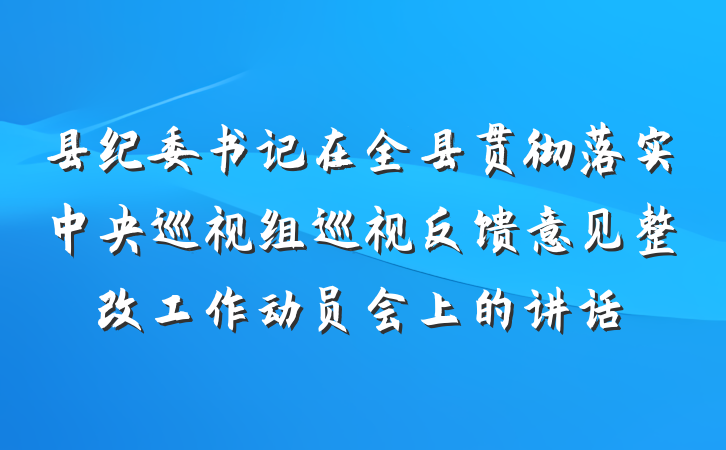 县纪委书记在全县贯彻落实中央巡视组巡视反馈意见整改工作动员会上的讲话